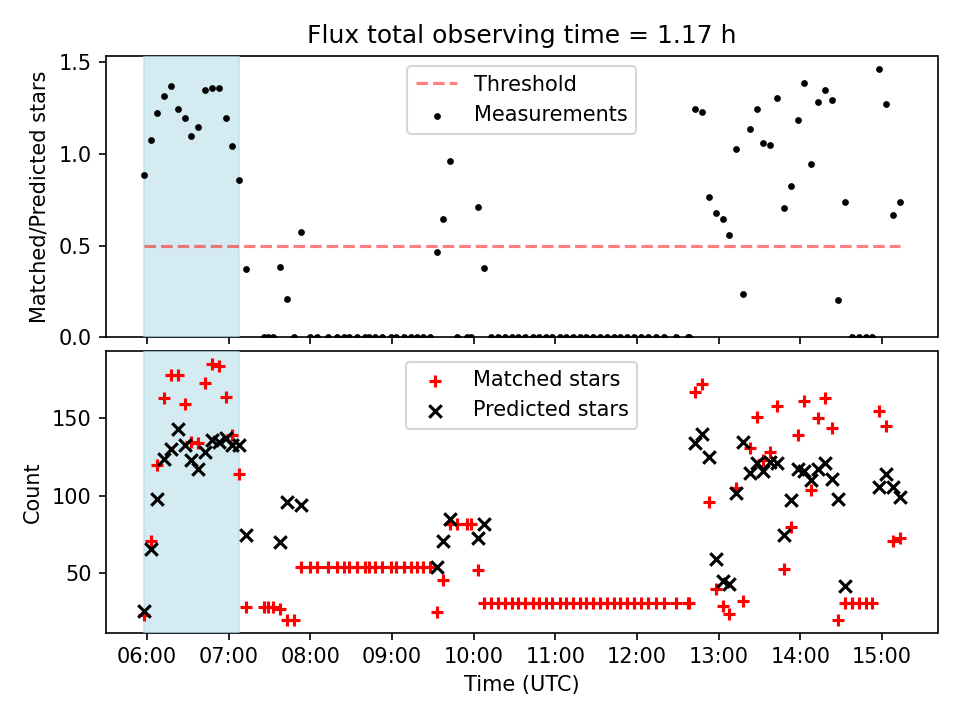 Flux total observing time = 1.17 h

Matched/Predicted stars

1.5
1.0
0.5
0.0

Threshold
Measurements

Count

150
100
50

Matched stars
Predicted stars

06:00 07:00 08:00 09:00 10:00 11:00 12:00 13:00 14:00 15:00

Time (UTC)